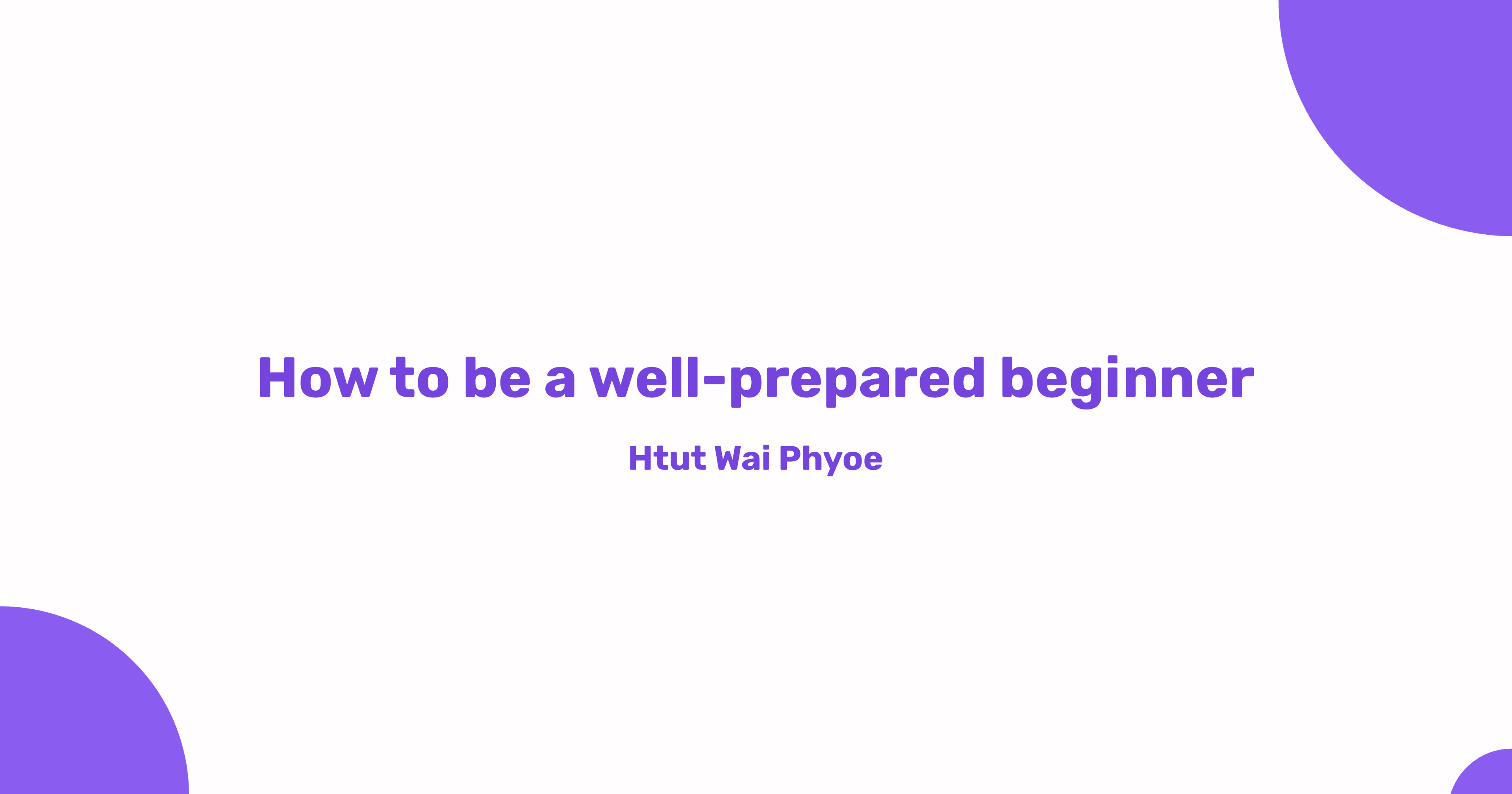 How to be a well-prepared beginner

Htut Wai Phyoe